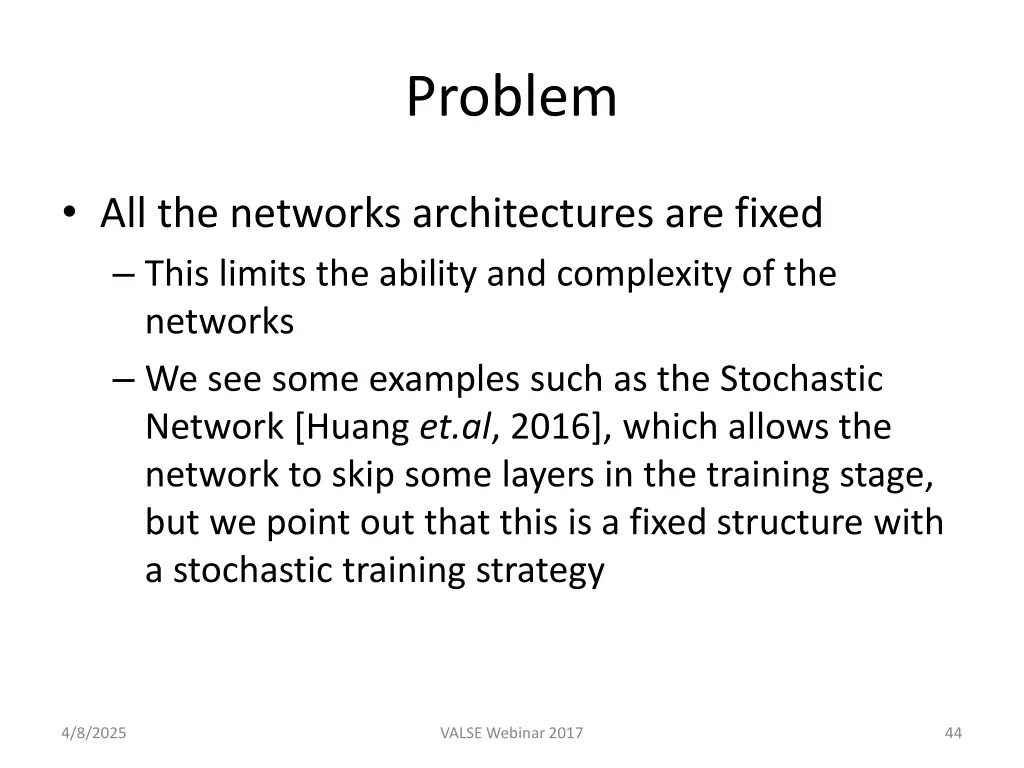 Problem

• All the networks architectures are fixed
– This limits the ability and complexity of the networks
– We see some examples such as the Stochastic Network [Huang et.al, 2016], which allows the network to skip some layers in the training stage, but we point out that this is a fixed structure with a stochastic training strategy

4/8/2025

VALSE Webinar 2017

44